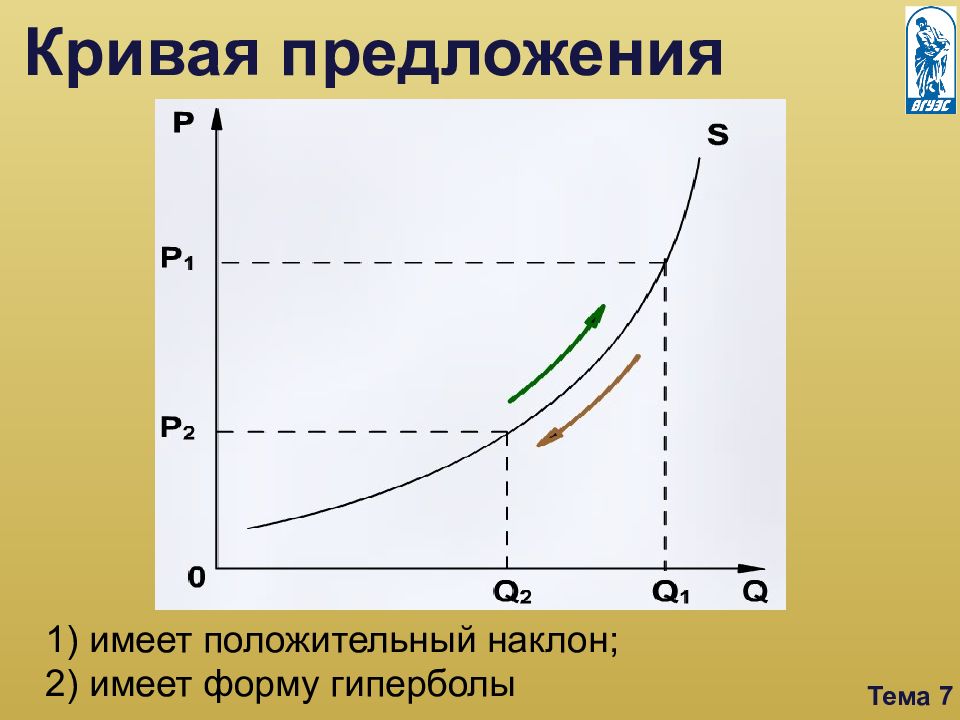 Кривая предложения

ВГУЭС

P

S

$P_1$

$P_2$

0

$Q_2$

$Q_1$

Q

1) имеет положительный наклон;

2) имеет форму гиперболы

Тема 7